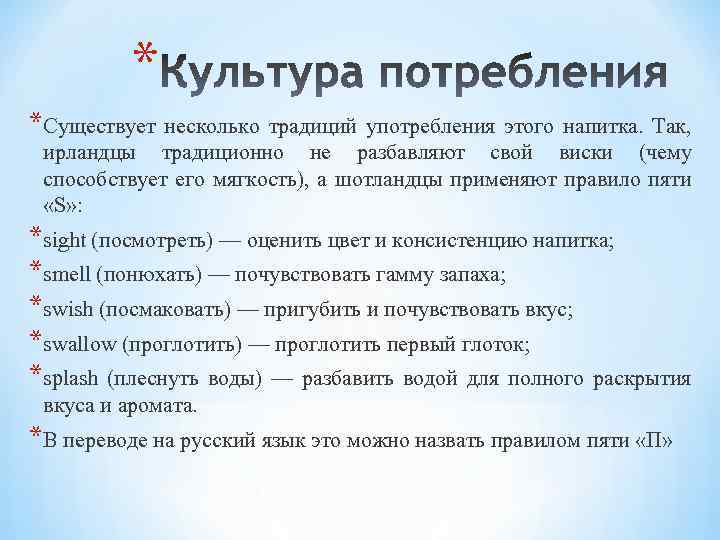 *Культура потребления

*Существует несколько традиций употребления этого напитка. Так, ирландцы традиционно не разбавляют свой виски (чему способствует его мягкость), а шотландцы применяют правило пяти «S»:

*sight (посмотреть) — оценить цвет и консистенцию напитка;

*smell (понюхать) — почувствовать гамму запаха;

*swish (посмаковать) — пригубить и почувствовать вкус;

*swallow (проглотить) — проглотить первый глоток;

*splash (плеснуть воды) — разбавить водой для полного раскрытия вкуса и аромата.

*В переводе на русский язык это можно назвать правилом пяти «П»